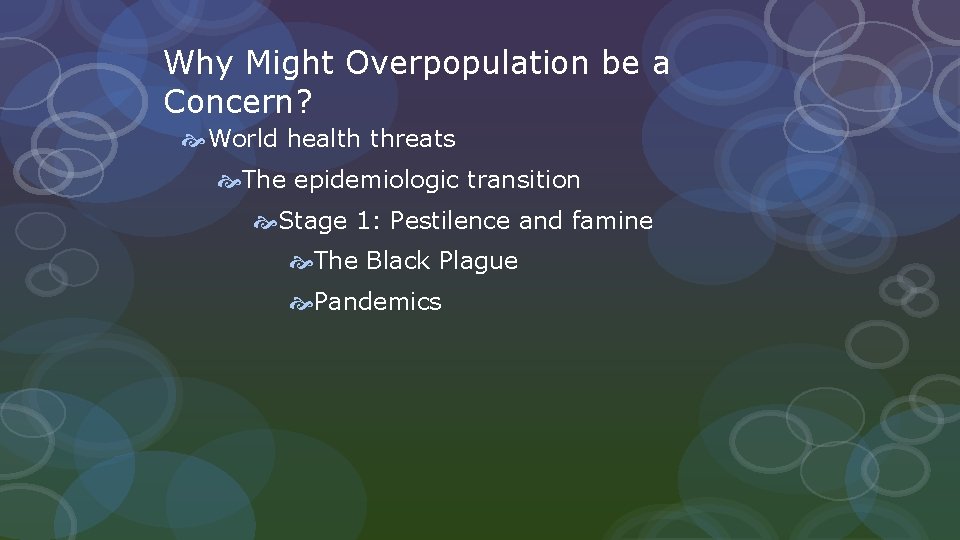 Why Might Overpopulation be a Concern?

World health threats

The epidemiologic transition

Stage 1: Pestilence and famine

The Black Plague

Pandemics